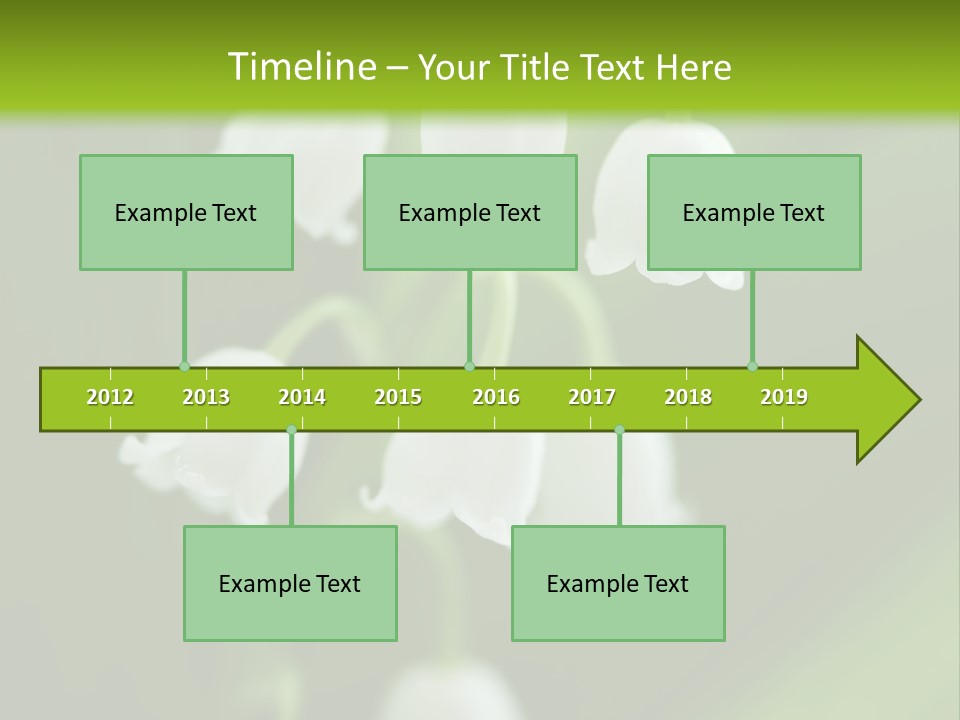 Timeline – Your Title Text Here

Example Text

Example Text

Example Text

2012 2013 2014 2015 2016 2017 2018 2019

Example Text

Example Text